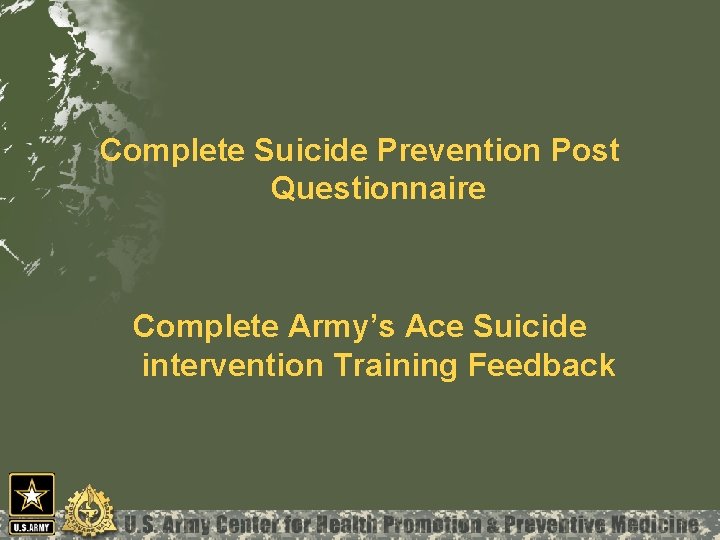 Complete Suicide Prevention Post Questionnaire

Complete Army's Ace Suicide intervention Training Feedback

U.S.ARMY

U.S. Army Center for Health Promotion & Preventive Medicine